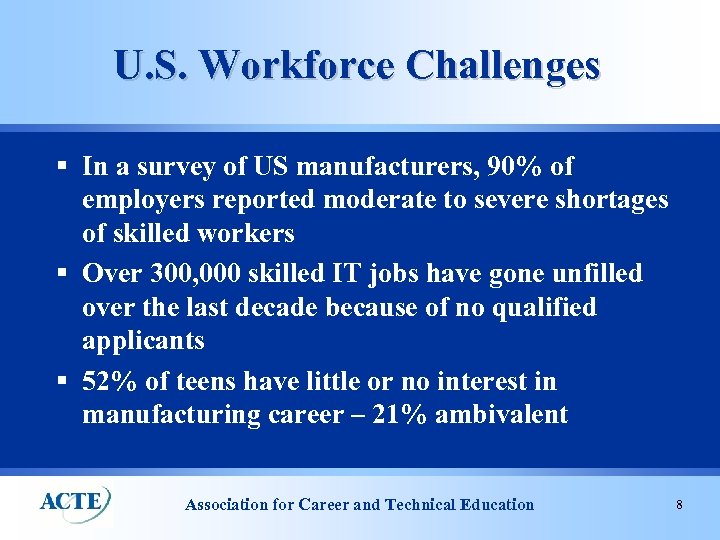 U.S. Workforce Challenges

▪ In a survey of US manufacturers, 90% of employers reported moderate to severe shortages of skilled workers

▪ Over 300,000 skilled IT jobs have gone unfilled over the last decade because of no qualified applicants

▪ 52% of teens have little or no interest in manufacturing career – 21% ambivalent

ACTE

Association for Career and Technical Education

8